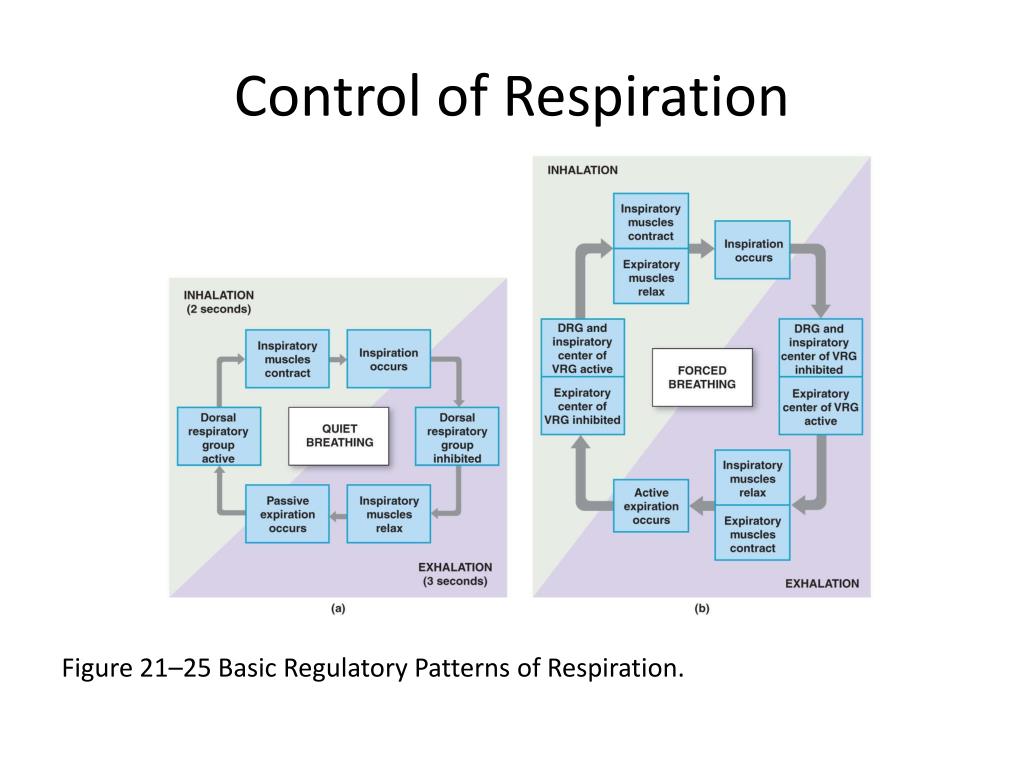 Control of Respiration

INHALATION (2 seconds)

Inspiratory muscles contract

Inspiration occurs

Dorsal respiratory group inhibited

Inspiratory muscles relax

Passive expiration occurs

Dorsal respiratory group active

QUIET BREATHING

EXHALATION (3 seconds)

(a)

INHALATION

Inspiratory muscles contract

Expiratory muscles relax

Inspiration occurs

DRG and inspiratory center of VRG inhibited

Expiratory center of VRG active

Inspiratory muscles relax

Expiratory muscles contract

Active expiration occurs

DRG and inspiratory center of VRG active

Expiratory center of VRG inhibited

FORCED BREATHING

EXHALATION

(b)

Figure 21–25 Basic Regulatory Patterns of Respiration.